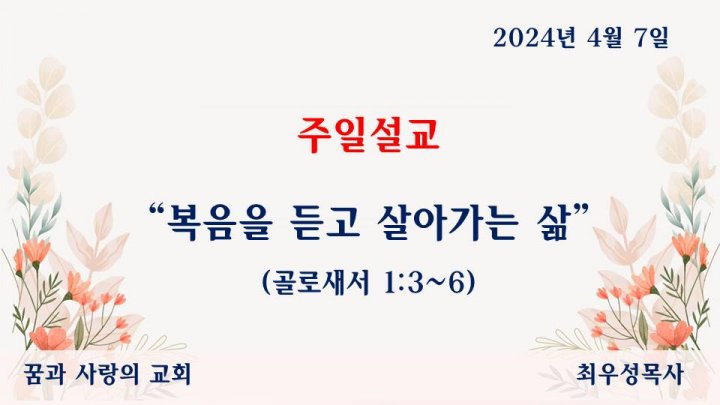 2024년 4월 7일

주일설교

“복음을 듣고 살아가는 삶”

(골로새서 1:3~6)

꿈과 사랑의 교회

최우성목사